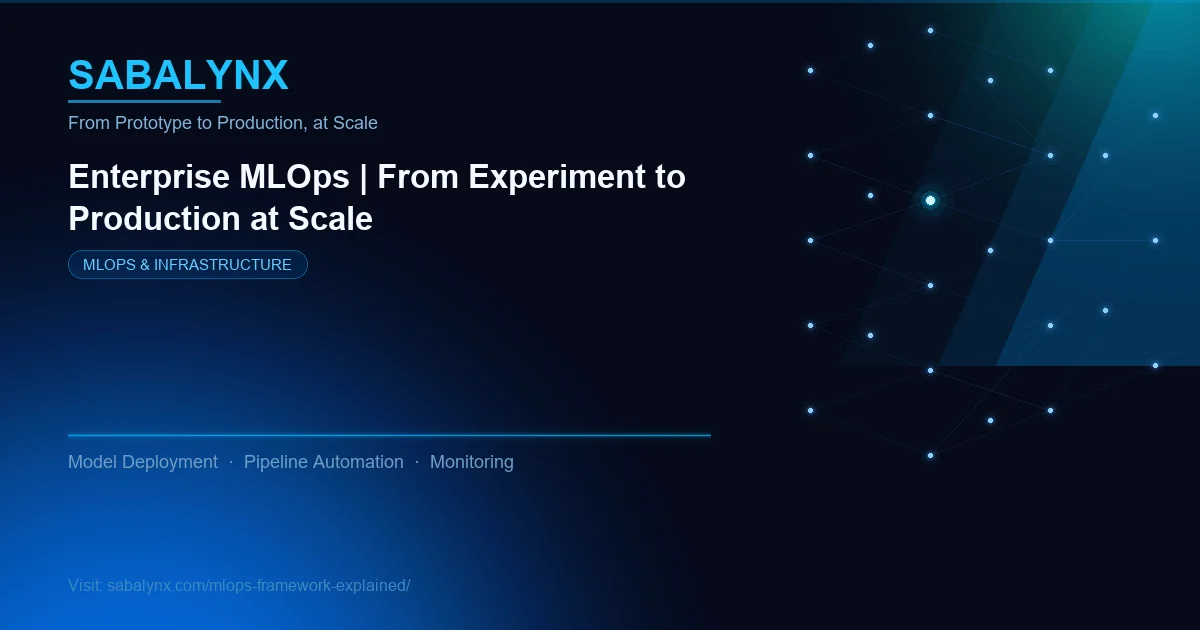 SABALYNX
From Prototype to Production, at Scale

Enterprise MLOps | From Experiment to Production at Scale

MLOPS & INFRASTRUCTURE

Model Deployment · Pipeline Automation · Monitoring

Visit: sabalynx.com/mlops-framework-explained/